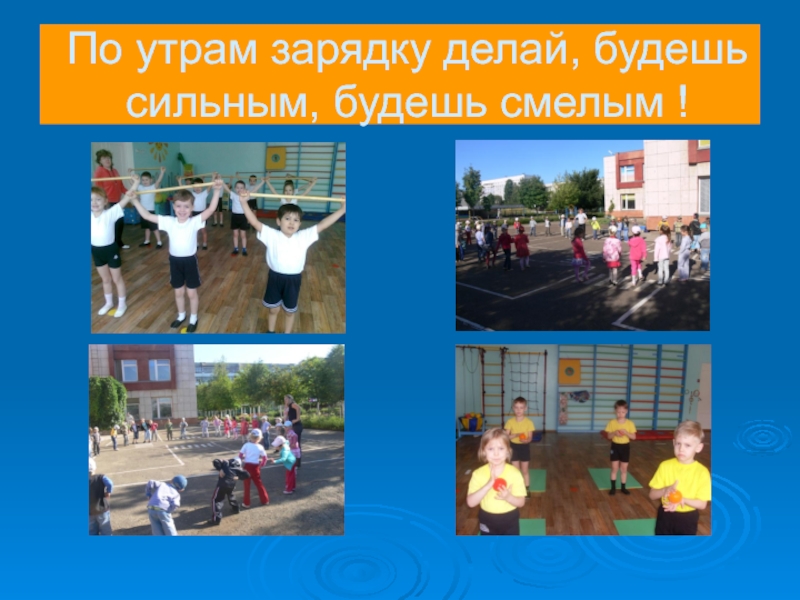 По утрам зарядку делай, будешь сильным, будешь смелым !